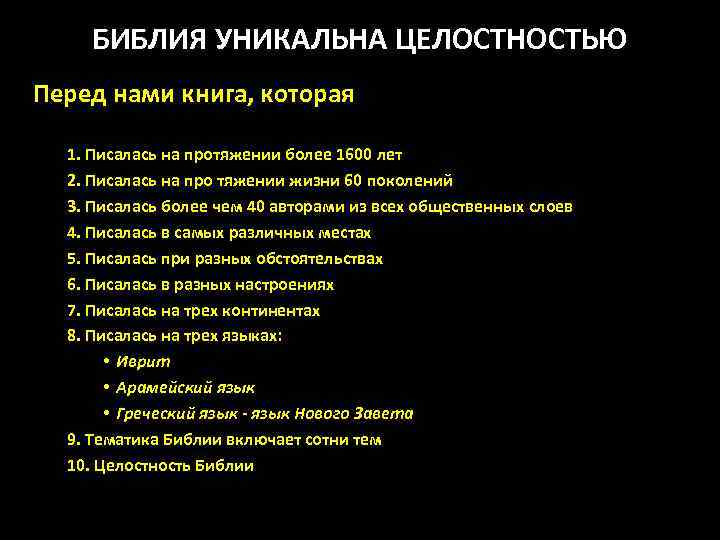 БИБЛИЯ УНИКАЛЬНА ЦЕЛОСТНОСТЬЮ

Перед нами книга, которая

1. Писалась на протяжении более 1600 лет
2. Писалась на про тяжении жизни 60 поколений
3. Писалась более чем 40 авторами из всех общественных слоев
4. Писалась в самых различных местах
5. Писалась при разных обстоятельствах
6. Писалась в разных настроениях
7. Писалась на трех континентах
8. Писалась на трех языках:
• Иврит
• Арамейский язык
• Греческий язык - язык Нового Завета
9. Тематика Библии включает сотни тем
10. Целостность Библии